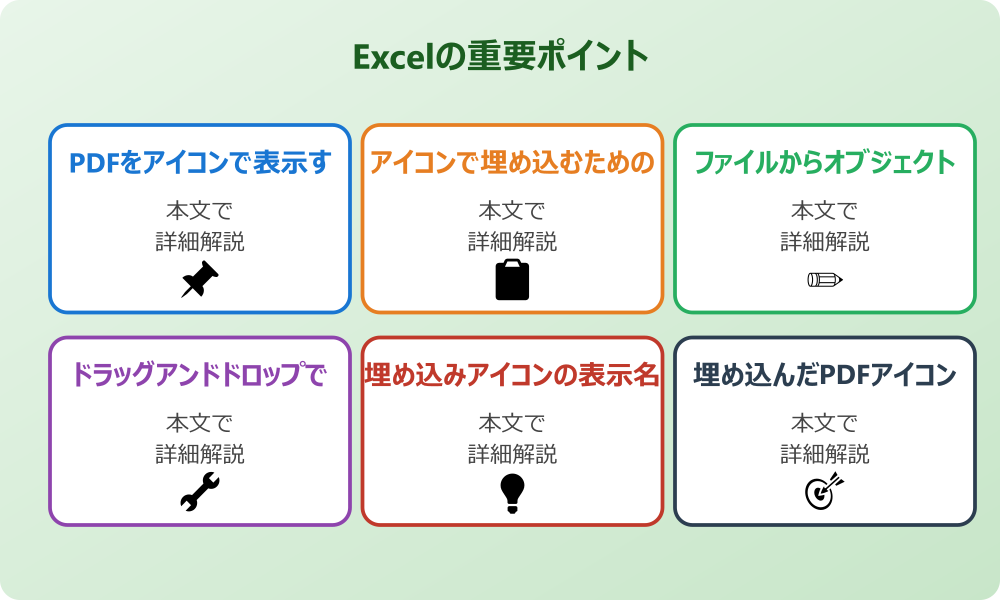 Excelの重要ポイント

PDFをアイコンで表示す

本文で
詳細解説

アイコンで埋め込むための

本文で
詳細解説

ファイルからオブジェクト

本文で
詳細解説

ドラッグアンドドロップで

本文で
詳細解説

埋め込みアイコンの表示名

本文で
詳細解説

埋め込んだPDFアイコン

本文で
詳細解説